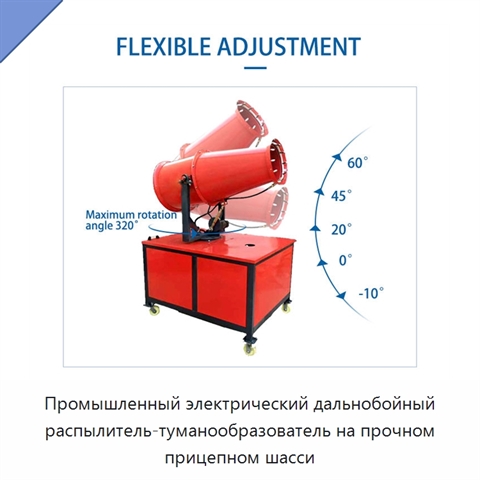 FLEXIBLE ADJUSTMENT

Maximum rotation angle 320°

60°

45°

20°

0°

-10°

Промышленный электрический дальнобойный распылитель-туманообразователь на прочном прицепном шасси